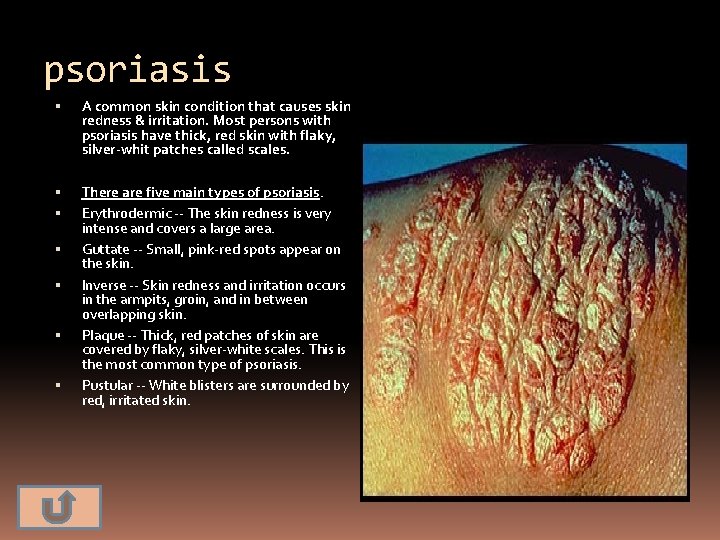 psoriasis

▪ A common skin condition that causes skin redness & irritation. Most persons with psoriasis have thick, red skin with flaky, silver-whit patches called scales.

▪ There are five main types of psoriasis.

▪ Erythrodermic -- The skin redness is very intense and covers a large area.

▪ Guttate -- Small, pink-red spots appear on the skin.

▪ Inverse -- Skin redness and irritation occurs in the armpits, groin, and in between overlapping skin.

▪ Plaque -- Thick, red patches of skin are covered by flaky, silver-white scales. This is the most common type of psoriasis.

▪ Pustular -- White blisters are surrounded by red, irritated skin.